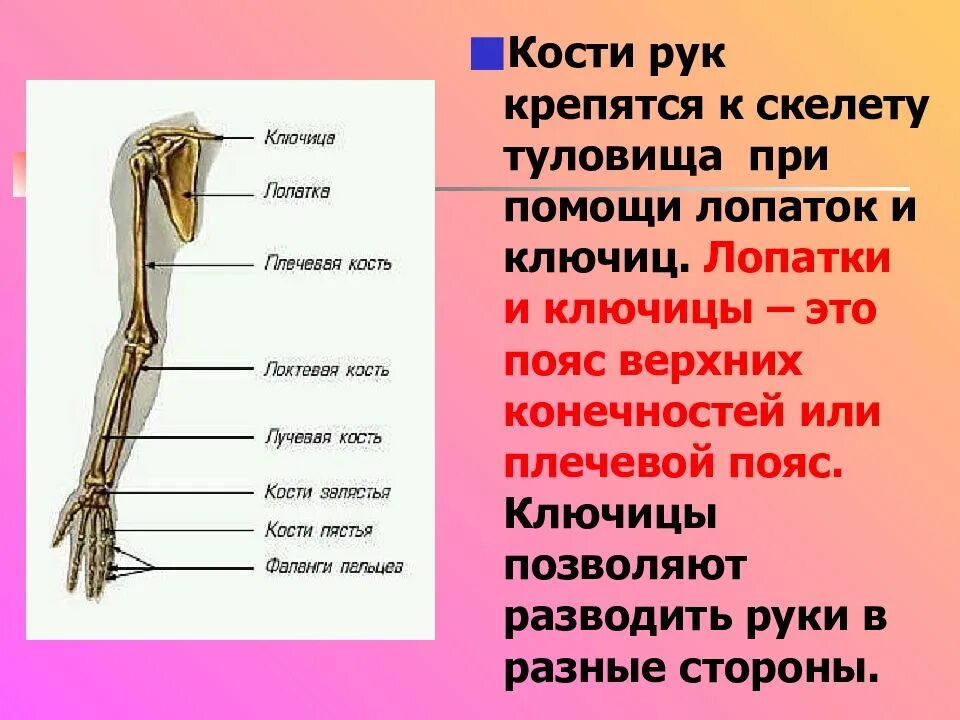 Ключица
Лопатка
Плечевая кость
Локтевая кость
Лучевая кость
Кости запястья
Кости пястья
Фаланги пальцев

Кости рук крепятся к скелету туловища при помощи лопаток и ключиц. Лопатки и ключицы – это пояс верхних конечностей или плечевой пояс. Ключицы позволяют разводить руки в разные стороны.